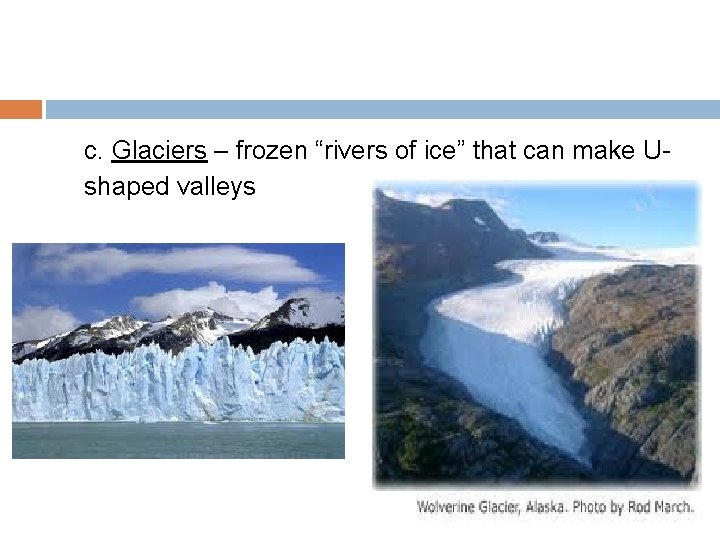 c. Glaciers – frozen “rivers of ice” that can make U-shaped valleys

Wolverine Glacier, Alaska. Photo by Rod March.